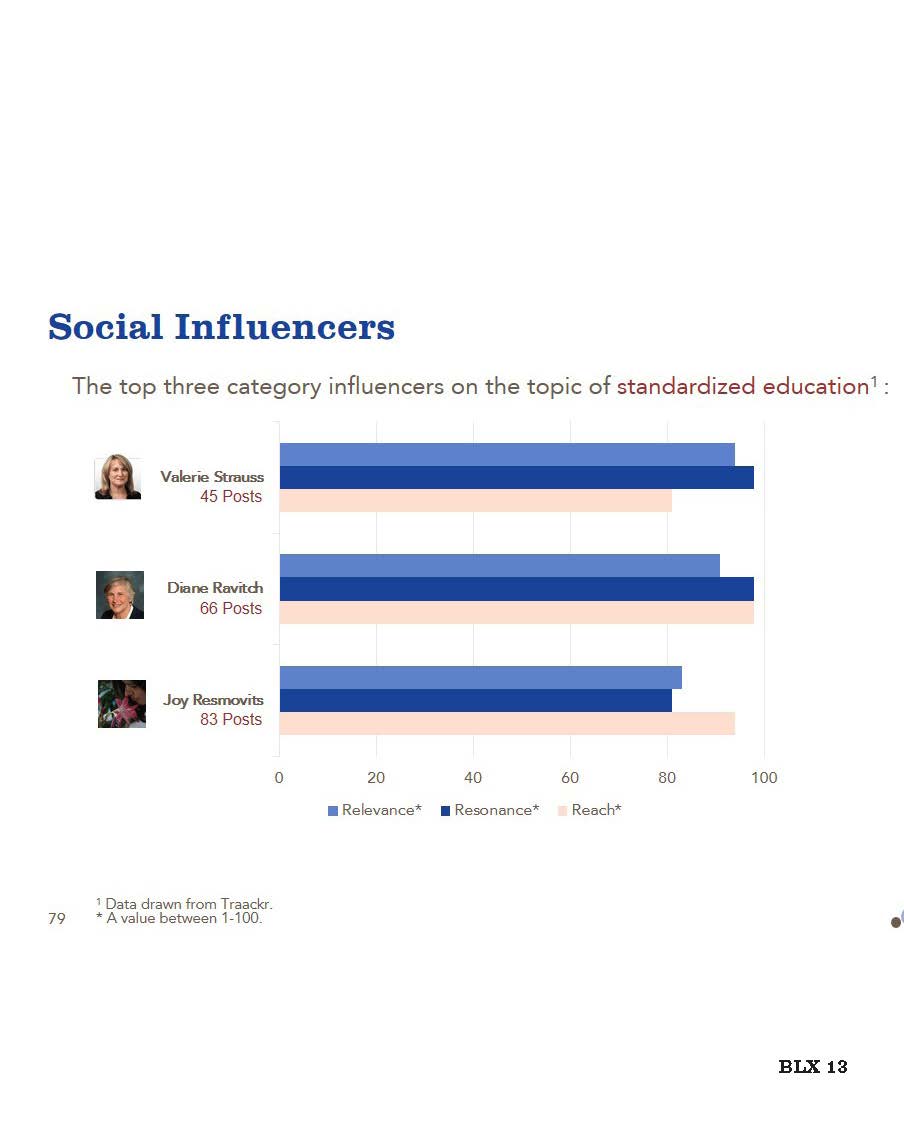 Social Influencers

The top three category influencers on the topic of standardized education$^1$ :

Valerie Strauss
45 Posts

Diane Ravitch
66 Posts

Joy Resmovits
83 Posts

0 20 40 60 80 100

Relevance* Resonance* Reach*

$^1$ Data drawn from Traackr.
* A value between 1-100.

79

BLX 13